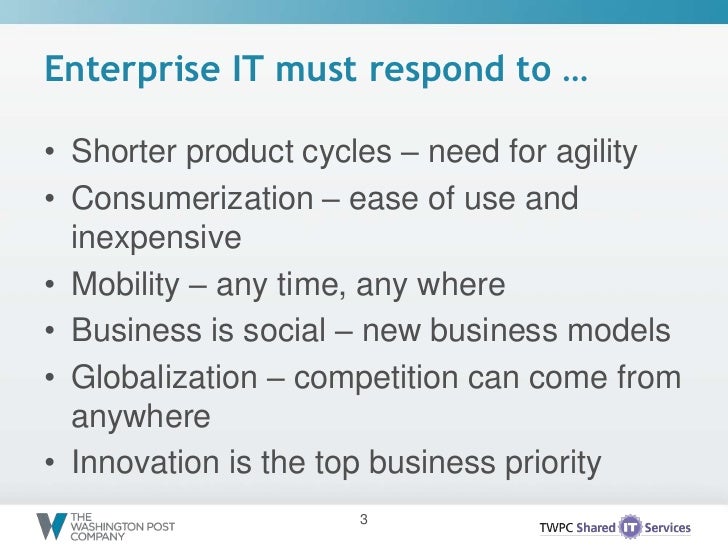 Enterprise IT must respond to …

• Shorter product cycles – need for agility
• Consumerization – ease of use and inexpensive
• Mobility – any time, any where
• Business is social – new business models
• Globalization – competition can come from anywhere
• Innovation is the top business priority

THE WASHINGTON POST COMPANY

3

TWPC Shared IT Services